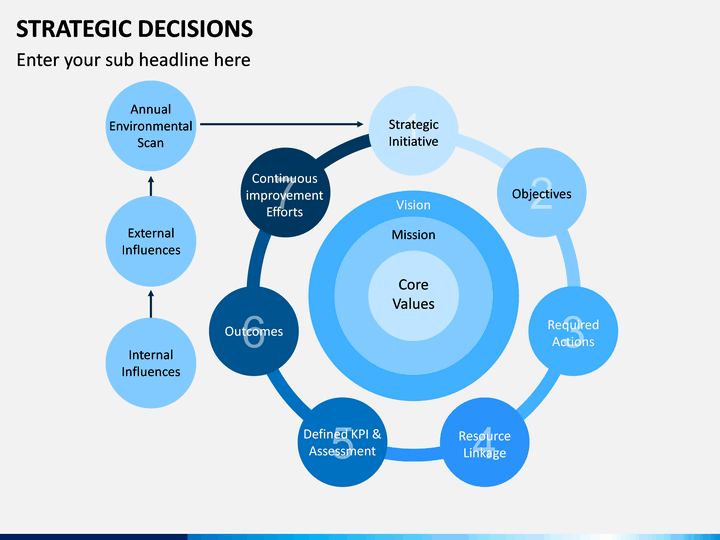 STRATEGIC DECISIONS

Enter your sub headline here

Annual Environmental Scan

External Influences

Internal Influences

1
Strategic Initiative

2
Objectives

3
Required Actions

4
Resource Linkage

5
Defined KPI & Assessment

6
Outcomes

7
Continuous improvement Efforts

Vision

Mission

Core Values